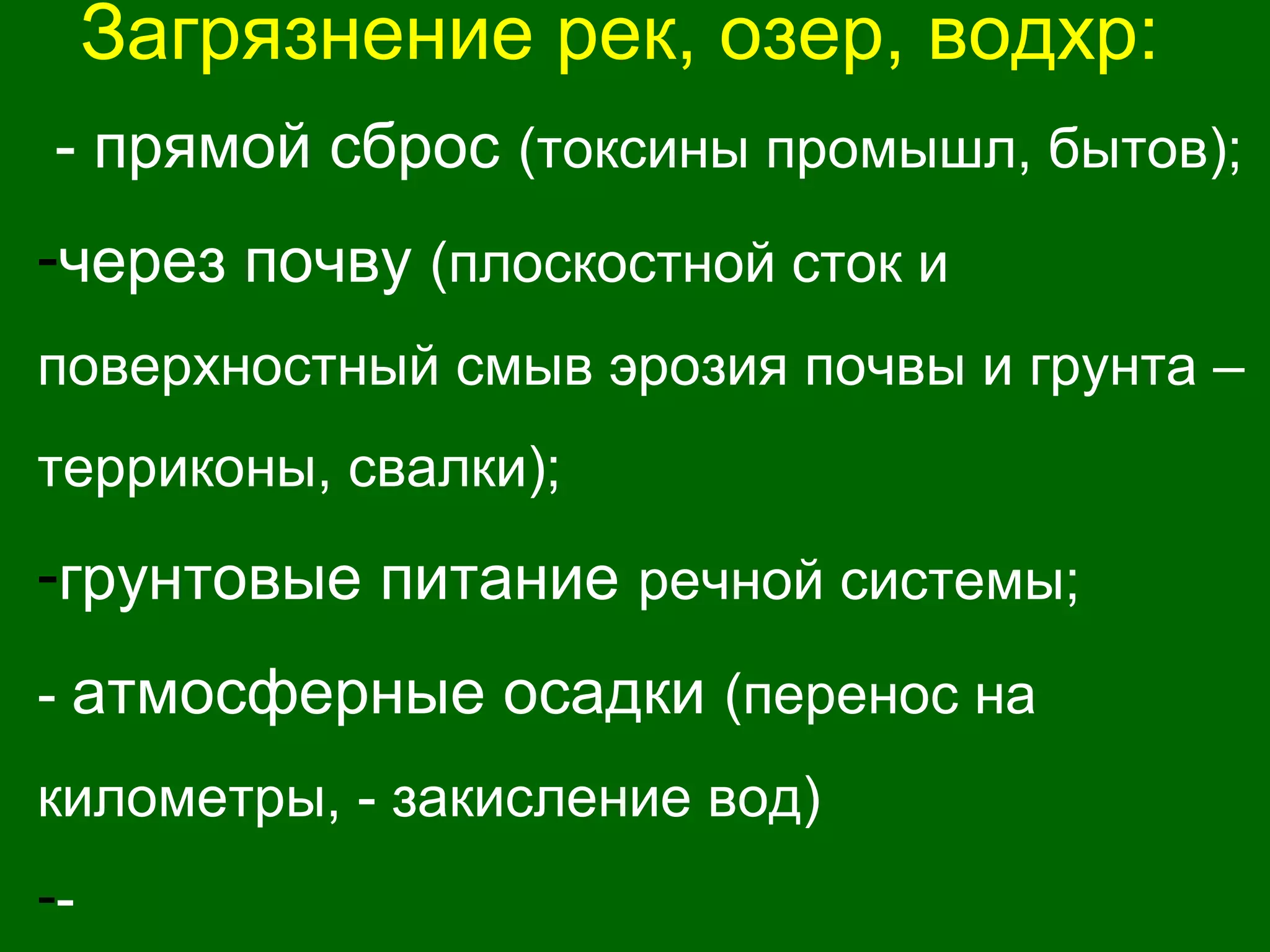 Загрязнение рек, озер, водхр:

- прямой сброс (токсины промышл, бытов);

-через почву (плоскостной сток и поверхностный смыв эрозия почвы и грунта – терриконы, свалки);

-грунтовые питание речной системы;

- атмосферные осадки (перенос на километры, - закисление вод)

--